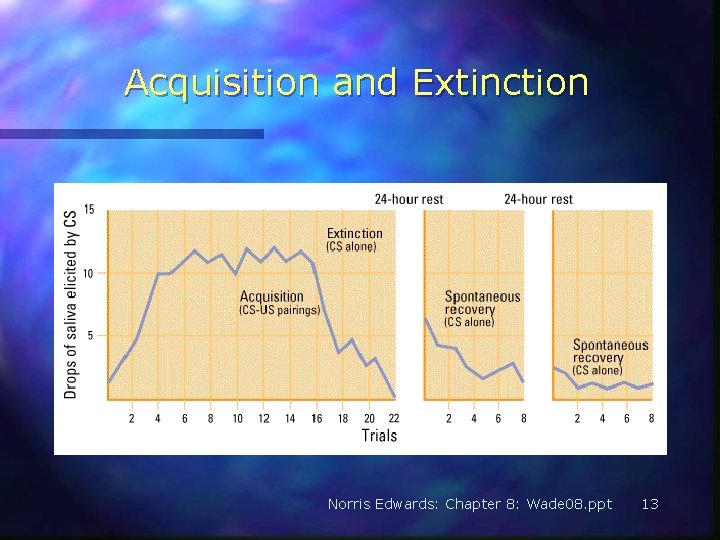 Acquisition and Extinction

24-hour rest

24-hour rest

Drops of saliva elicited by CS

15

10

5

Extinction
(CS alone)

Acquisition
(CS-US pairings)

Spontaneous
recovery
(CS alone)

Spontaneous
recovery
(CS alone)

2 4 6 8 10 12 14 16 18 20 22

2 4 6 8

2 4 6 8

Trials

Norris Edwards: Chapter 8: Wade08.ppt 13